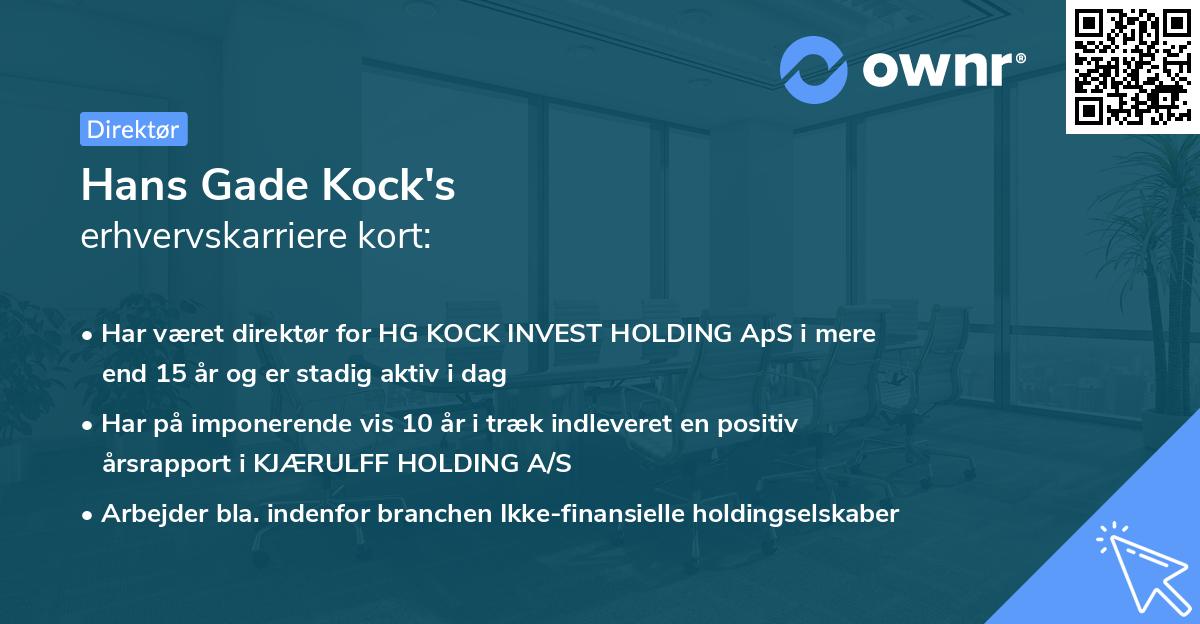 ownr®

Direktør

Hans Gade Kock's
erhvervskarriere kort:

• Har været direktør for HG KOCK INVEST HOLDING ApS i mere end 15 år og er stadig aktiv i dag

• Har på imponerende vis 10 år i træk indleveret en positiv årsrapport i KJÆRULFF HOLDING A/S

• Arbejder bla. indenfor branchen Ikke-finansielle holdingselskaber